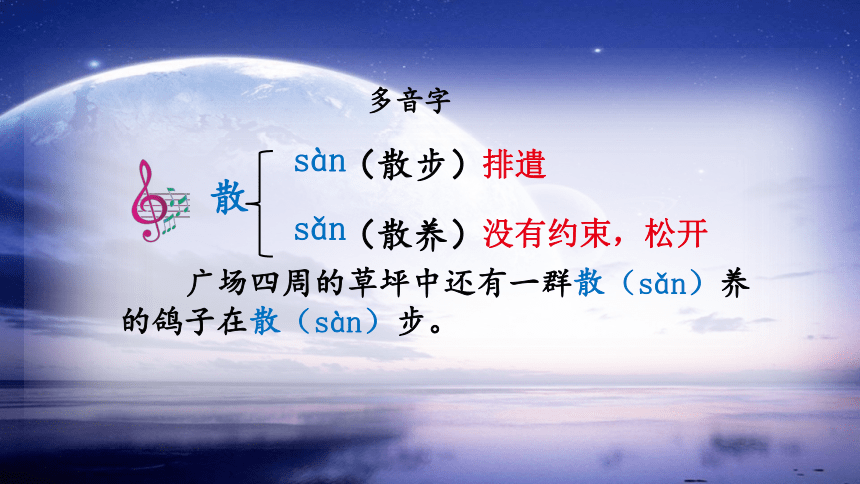 多音字

散 sàn（散步）排遣
sǎn（散养）没有约束，松开

广场四周的草坪中还有一群散（sǎn）养的鸽子在散（sàn）步。